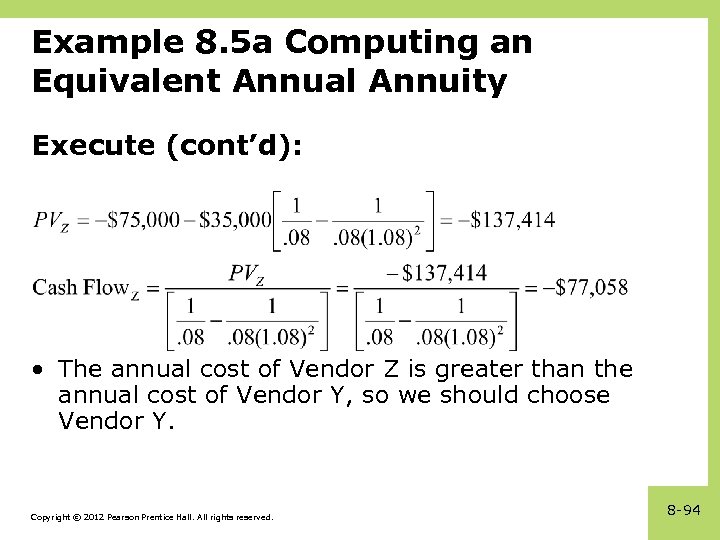 Example 8.5a Computing an Equivalent Annual Annuity

Execute (cont'd):

$PV_Z = -\$75,000 - \$35,000\left[\frac{1}{.08} - \frac{1}{.08(1.08)^2}\right] = -\$137,414$

$\text{Cash Flow}_Z = \frac{PV_Z}{\left[\frac{1}{.08} - \frac{1}{.08(1.08)^2}\right]} = \frac{-\$137,414}{\left[\frac{1}{.08} - \frac{1}{.08(1.08)^2}\right]} = -\$77,058$

• The annual cost of Vendor Z is greater than the annual cost of Vendor Y, so we should choose Vendor Y.

Copyright © 2012 Pearson Prentice Hall. All rights reserved.

8-94